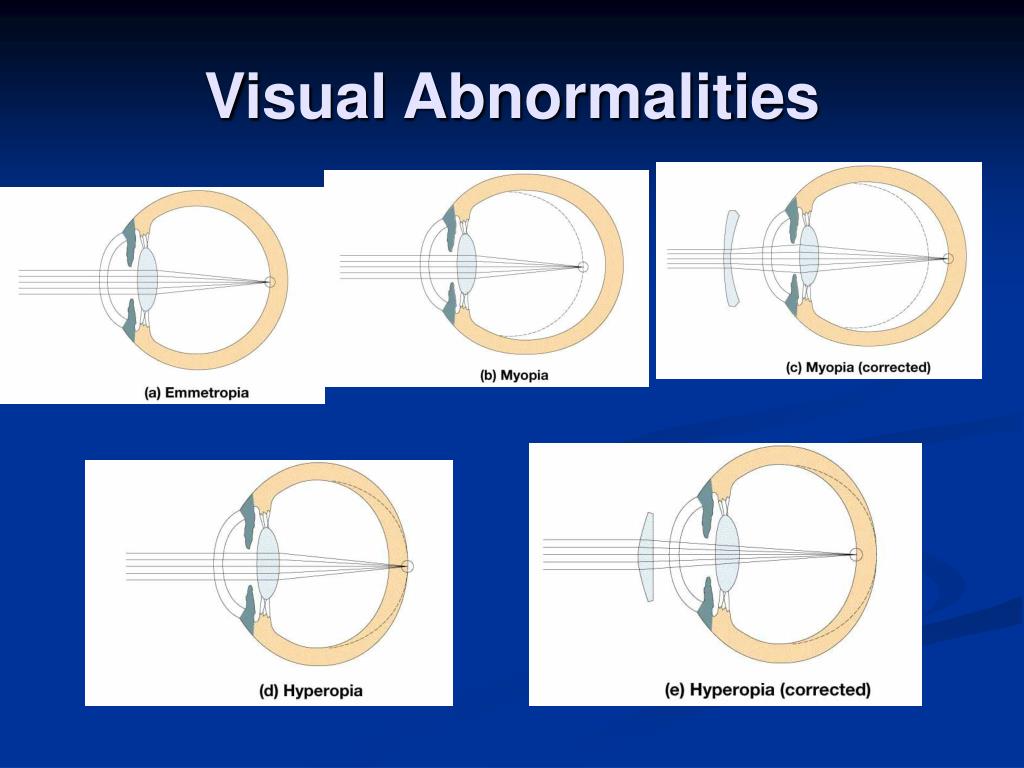 Visual Abnormalities

(a) Emmetropia

(b) Myopia

(c) Myopia (corrected)

(d) Hyperopia

(e) Hyperopia (corrected)